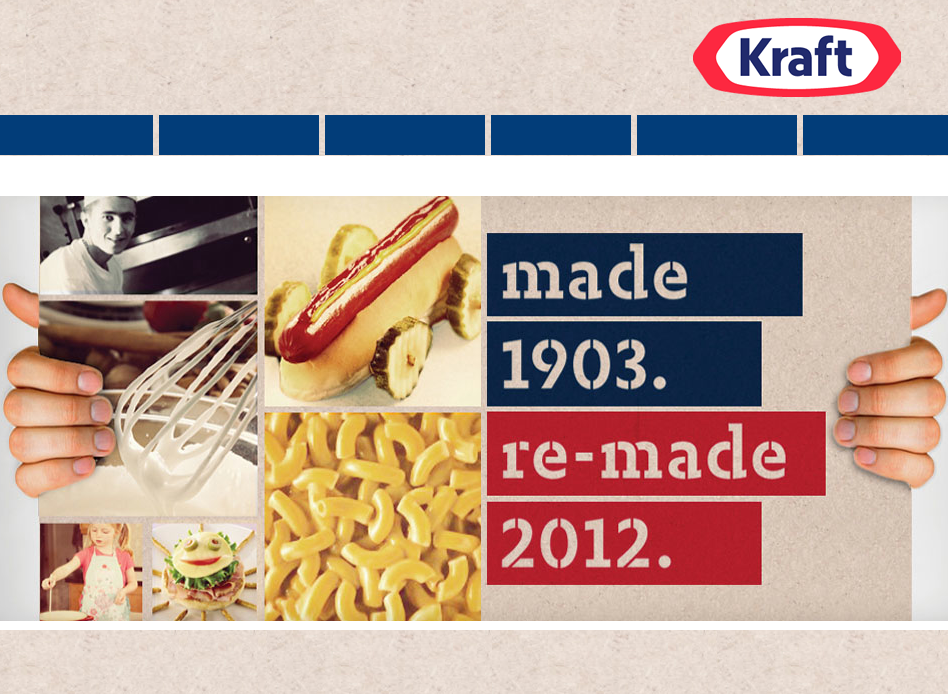 Kraft

made
1903.
re-made
2012.